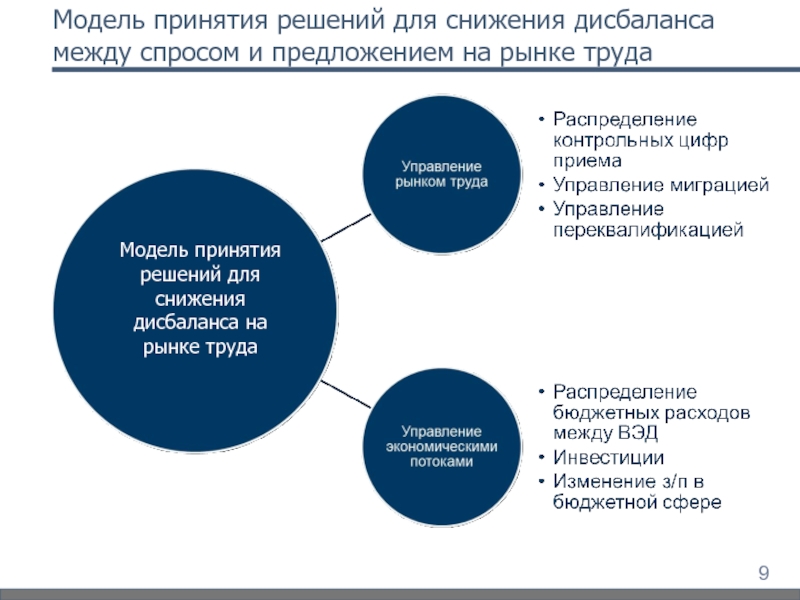 Модель принятия решений для снижения дисбаланса между спросом и предложением на рынке труда

Модель принятия решений для снижения дисбаланса на рынке труда

Управление рынком труда

• Распределение контрольных цифр приема
• Управление миграцией
• Управление переквалификацией

Управление экономическими потоками

• Распределение бюджетных расходов между ВЭД
• Инвестиции
• Изменение з/п в бюджетной сфере

9